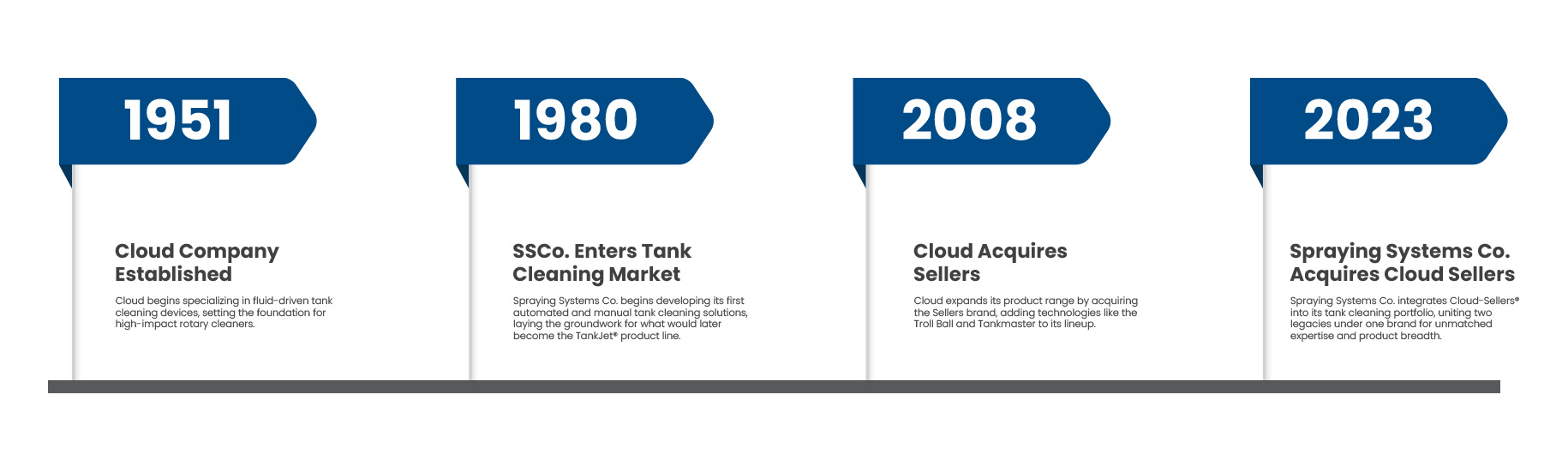 1951

Cloud Company Established

Cloud begins specializing in fluid-driven tank cleaning devices, setting the foundation for high-impact rotary cleaners.

1980

SSCo. Enters Tank Cleaning Market

Spraying Systems Co. begins developing its first automated and manual tank cleaning solutions, laying the groundwork for what would later become the TankJet® product line.

2008

Cloud Acquires Sellers

Cloud expands its product range by acquiring the Sellers brand, adding technologies like the Troll Ball and Tankmaster to its lineup.

2023

Spraying Systems Co. Acquires Cloud Sellers

Spraying Systems Co. integrates Cloud-Sellers® into its tank cleaning portfolio, uniting two legacies under one brand for unmatched expertise and product breadth.